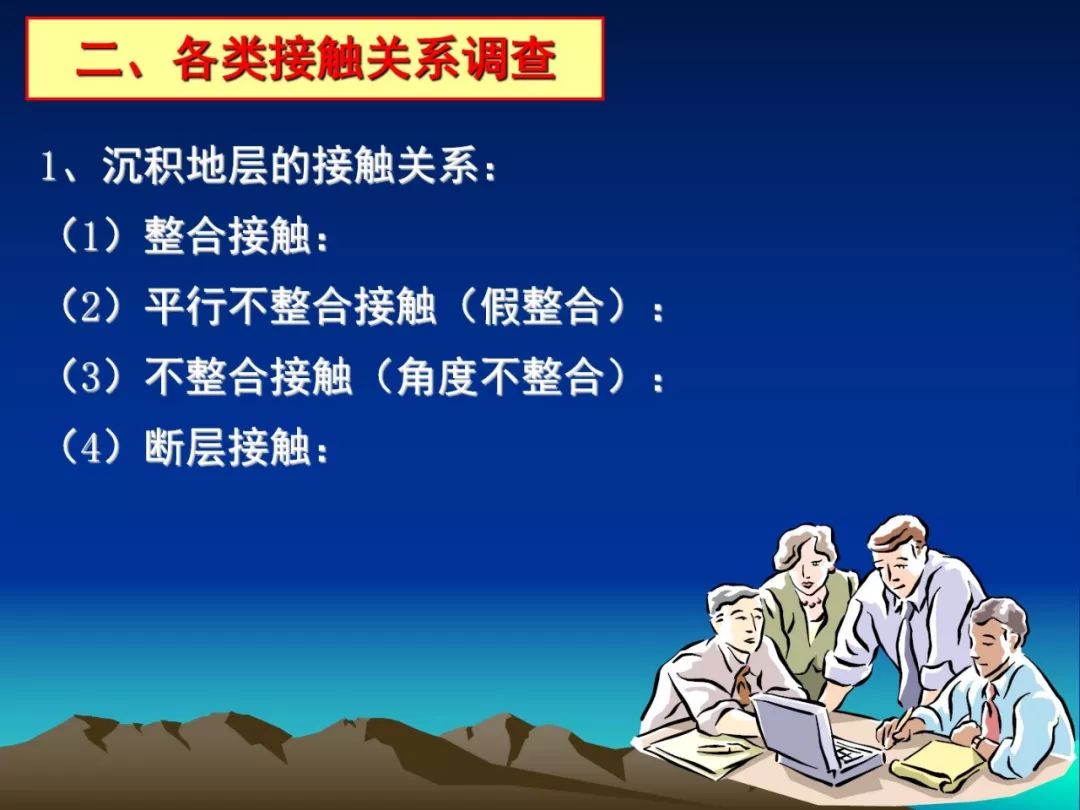 二、各类接触关系调查

1、沉积地层的接触关系：

（1）整合接触：

（2）平行不整合接触（假整合）：

（3）不整合接触（角度不整合）：

（4）断层接触：